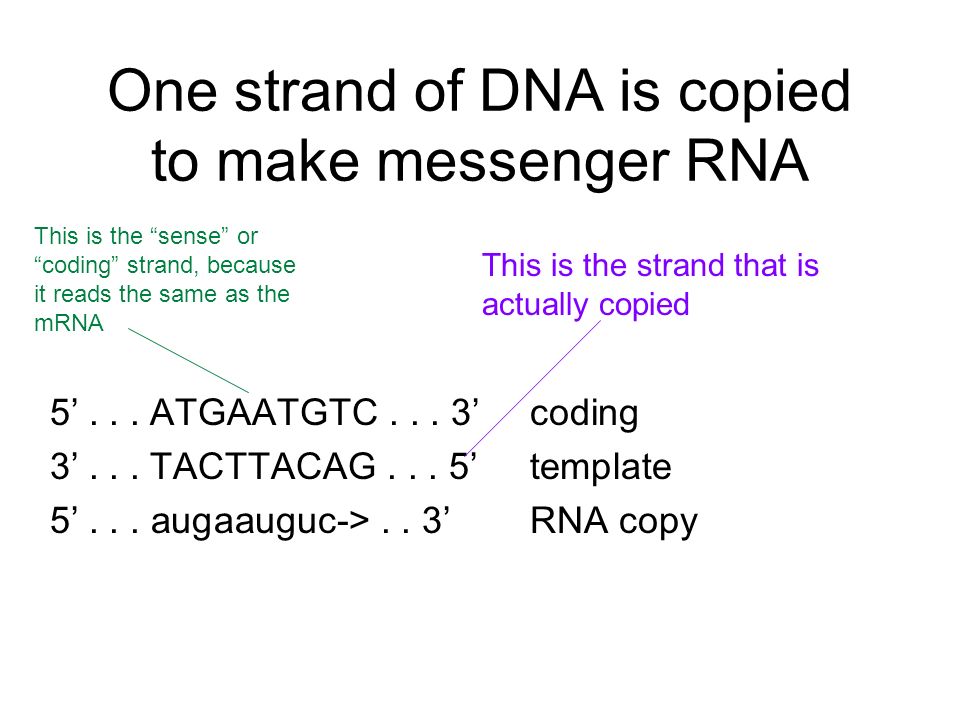 One strand of DNA is copied to make messenger RNA

This is the “sense” or “coding” strand, because it reads the same as the mRNA

This is the strand that is actually copied

5’ . . . ATGAATGTC . . . 3’ coding
3’ . . . TACTTACAG . . . 5’ template
5’ . . . augaauguc-> . . 3’ RNA copy